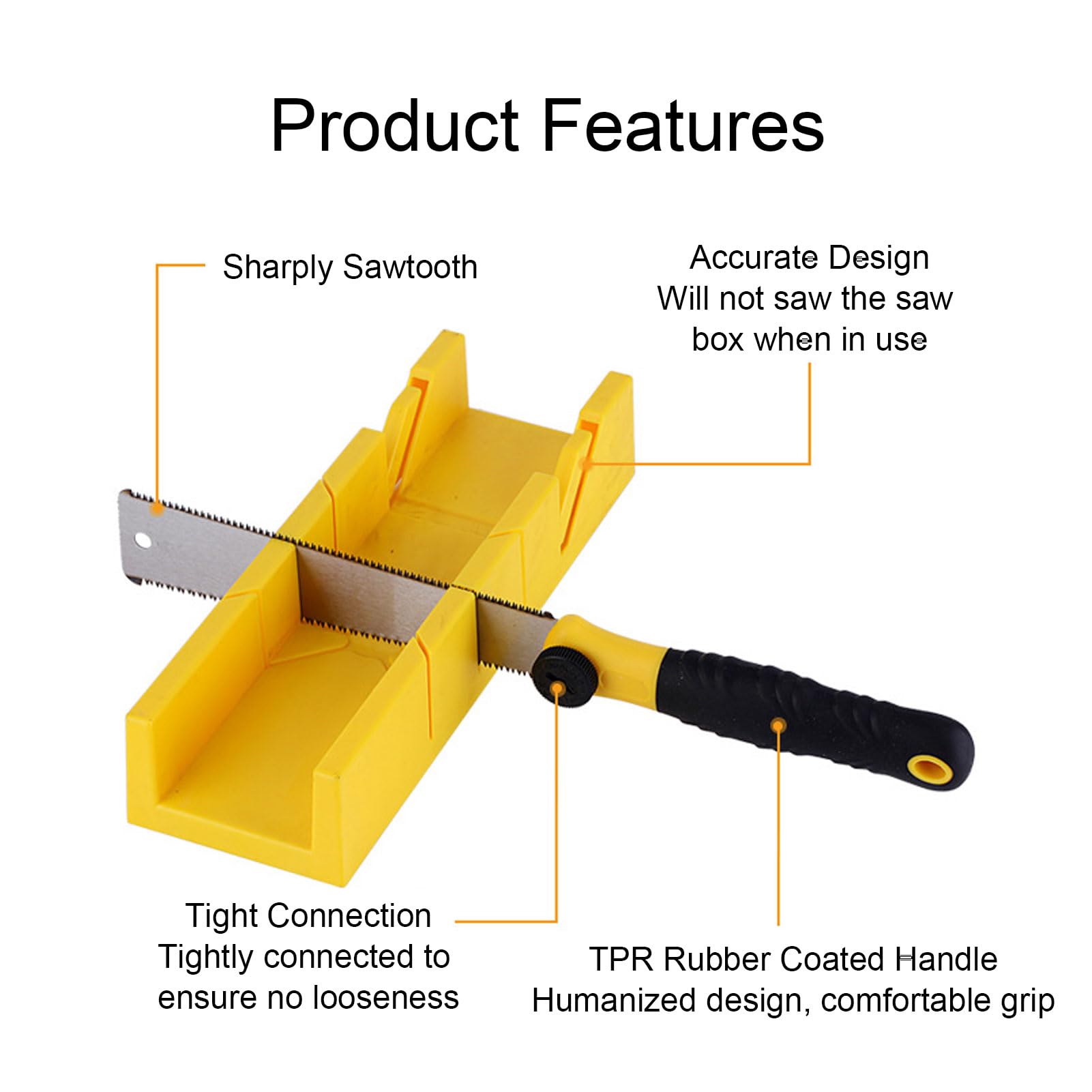 Product Features

Sharply Sawtooth

Accurate Design
Will not saw the saw box when in use

Tight Connection
Tightly connected to ensure no looseness

TPR Rubber Coated Handle
Humanized design, comfortable grip